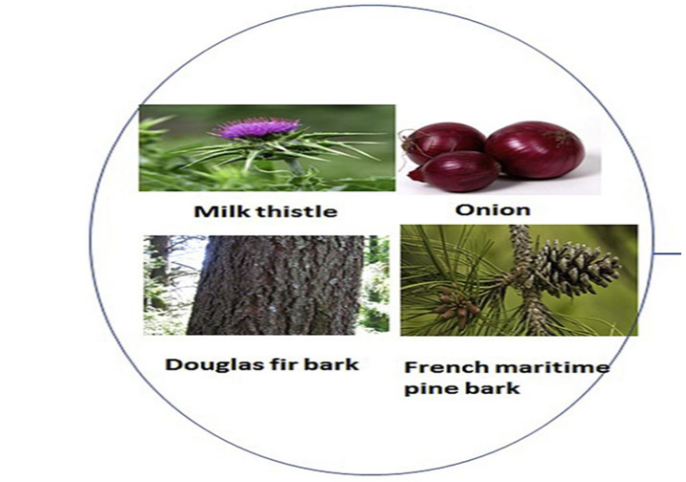 Milk thistle

Onion

Douglas fir bark

French maritime pine bark